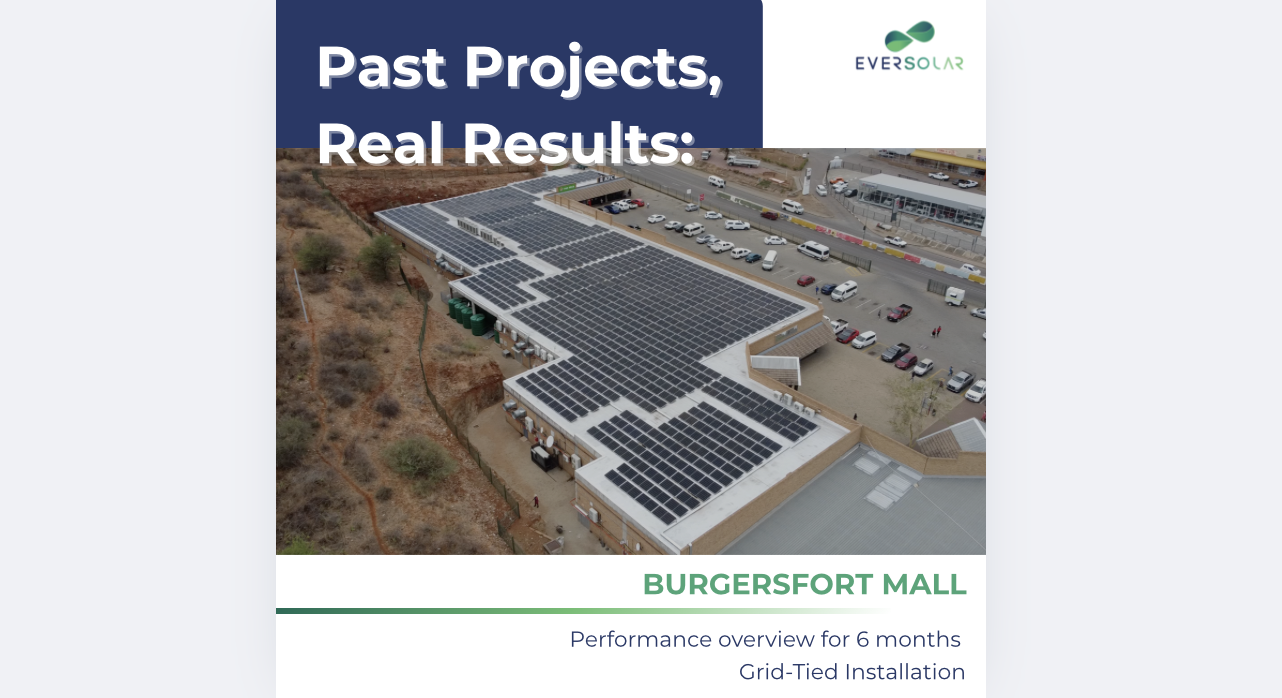 Past Projects, Real Results:

EVERSOLAR

BURGERSFORT MALL

Performance overview for 6 months
Grid-Tied Installation